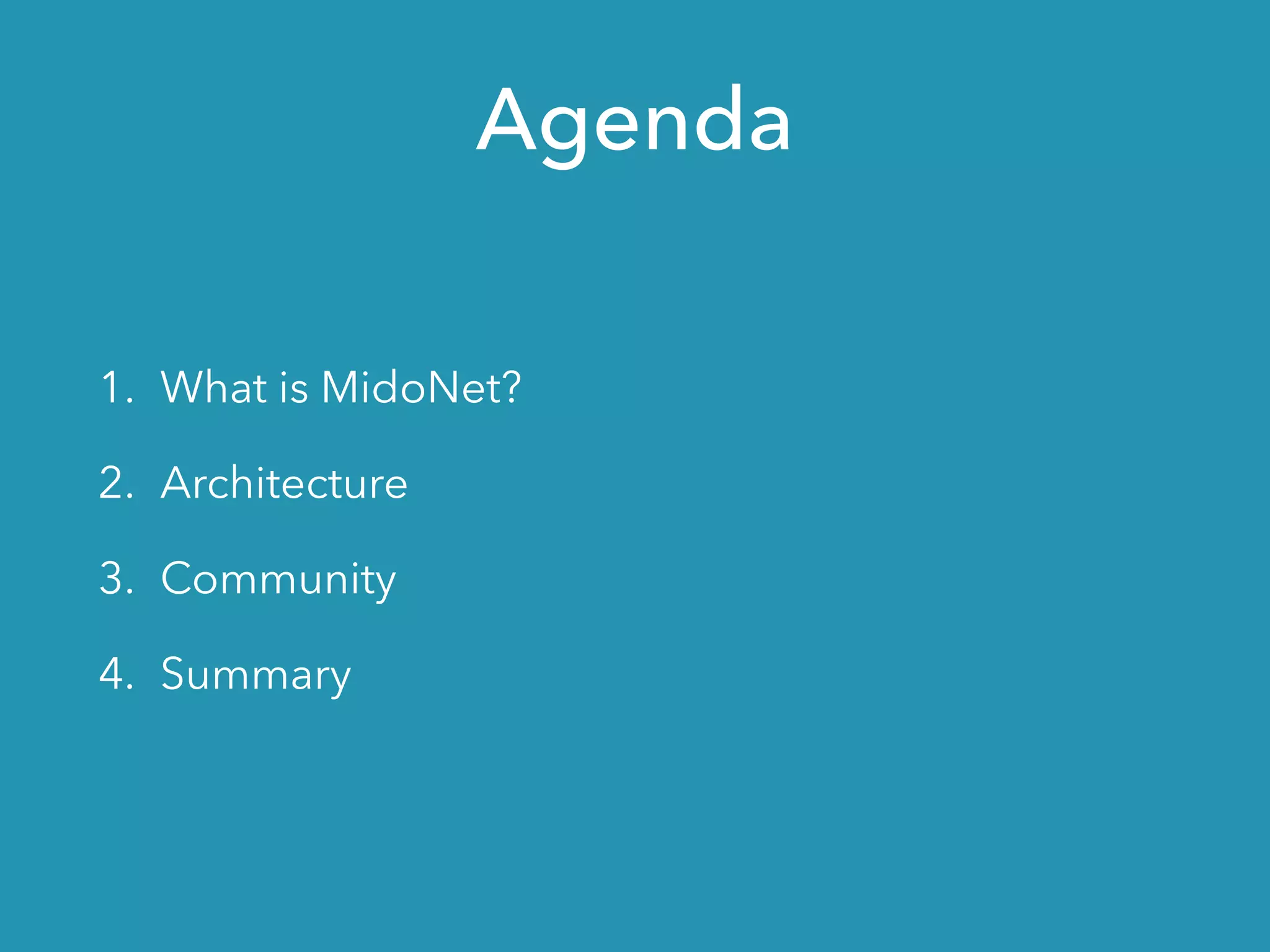 Agenda

1. What is MidoNet?

2. Architecture

3. Community

4. Summary